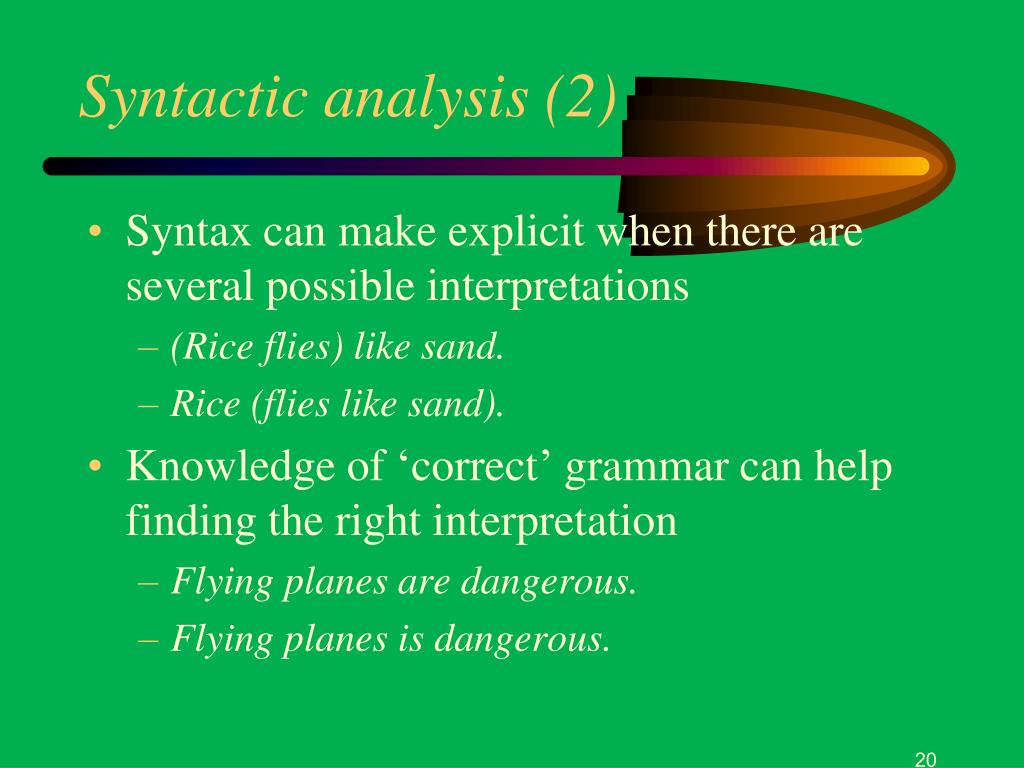 Syntactic analysis (2)

• Syntax can make explicit when there are several possible interpretations
– (Rice flies) like sand.
– Rice (flies like sand).

• Knowledge of ‘correct’ grammar can help finding the right interpretation
– Flying planes are dangerous.
– Flying planes is dangerous.

20